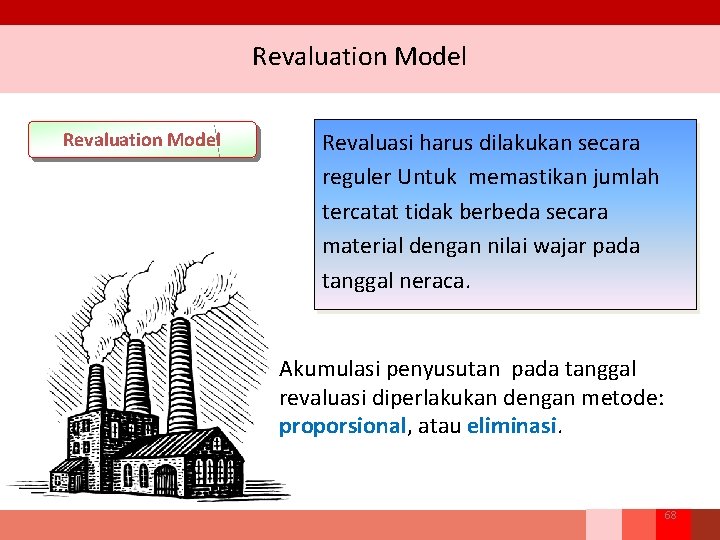 Revaluation Model

Revaluation Model

Revaluasi harus dilakukan secara reguler Untuk memastikan jumlah tercatat tidak berbeda secara material dengan nilai wajar pada tanggal neraca.

Akumulasi penyusutan pada tanggal revaluasi diperlakukan dengan metode: proporsional, atau eliminasi.

68